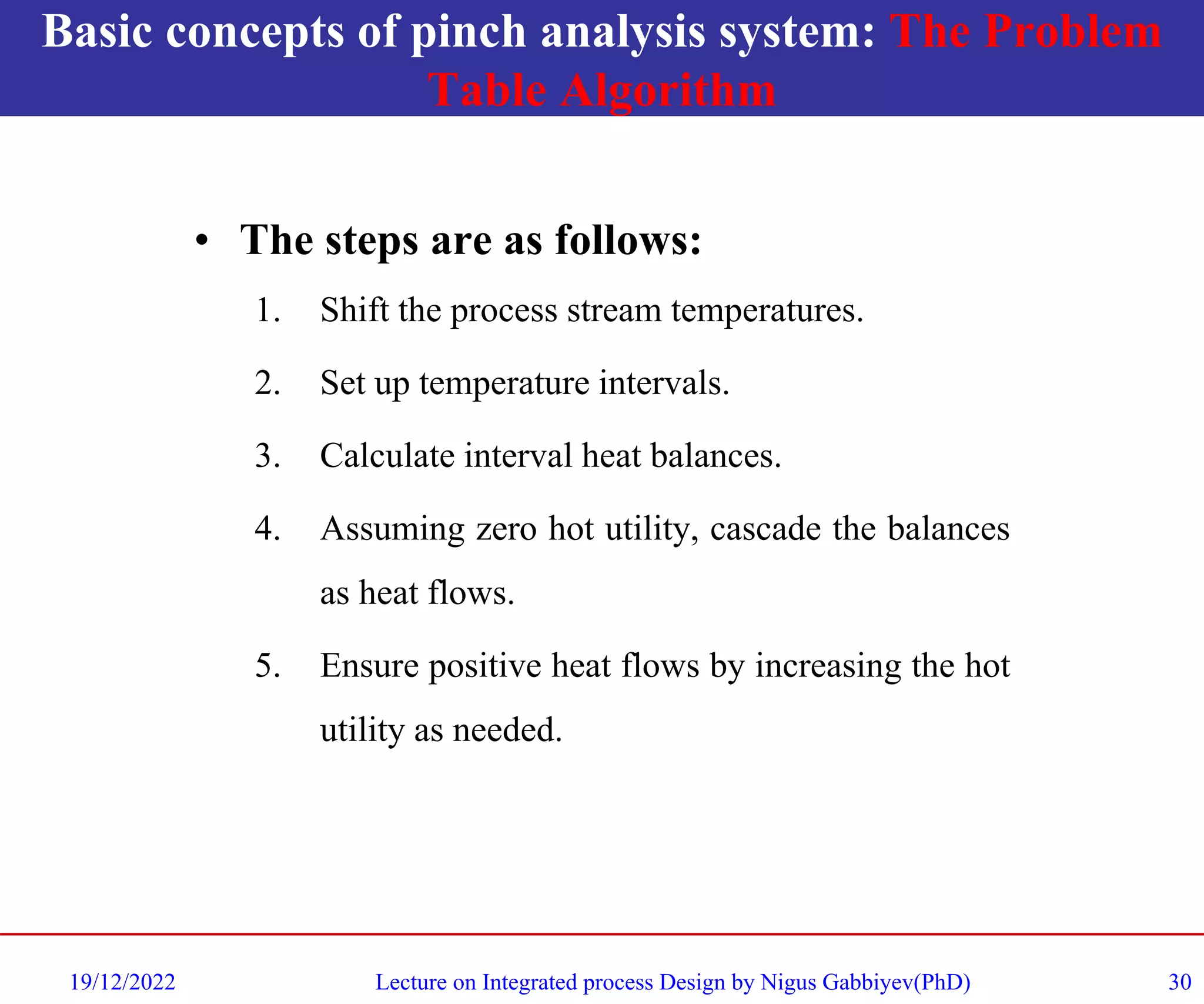 Basic concepts of pinch analysis system: The Problem Table Algorithm

• The steps are as follows:

1. Shift the process stream temperatures.

2. Set up temperature intervals.

3. Calculate interval heat balances.

4. Assuming zero hot utility, cascade the balances as heat flows.

5. Ensure positive heat flows by increasing the hot utility as needed.

19/12/2022 Lecture on Integrated process Design by Nigus Gabbiyev(PhD) 30